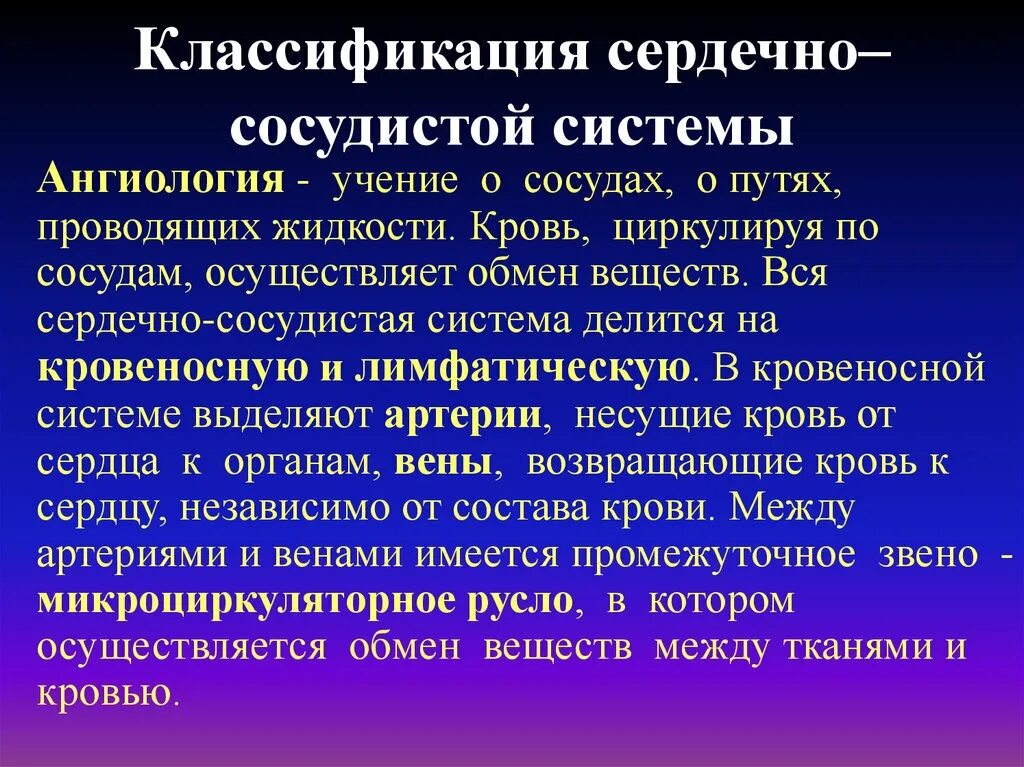 Классификация сердечно–сосудистой системы

Ангиология - учение о сосудах, о путях, проводящих жидкости. Кровь, циркулируя по сосудам, осуществляет обмен веществ. Вся сердечно-сосудистая система делится на кровеносную и лимфатическую. В кровеносной системе выделяют артерии, несущие кровь от сердца к органам, вены, возвращающие кровь к сердцу, независимо от состава крови. Между артериями и венами имеется промежуточное звено - микроциркуляторное русло, в котором осуществляется обмен веществ между тканями и кровью.